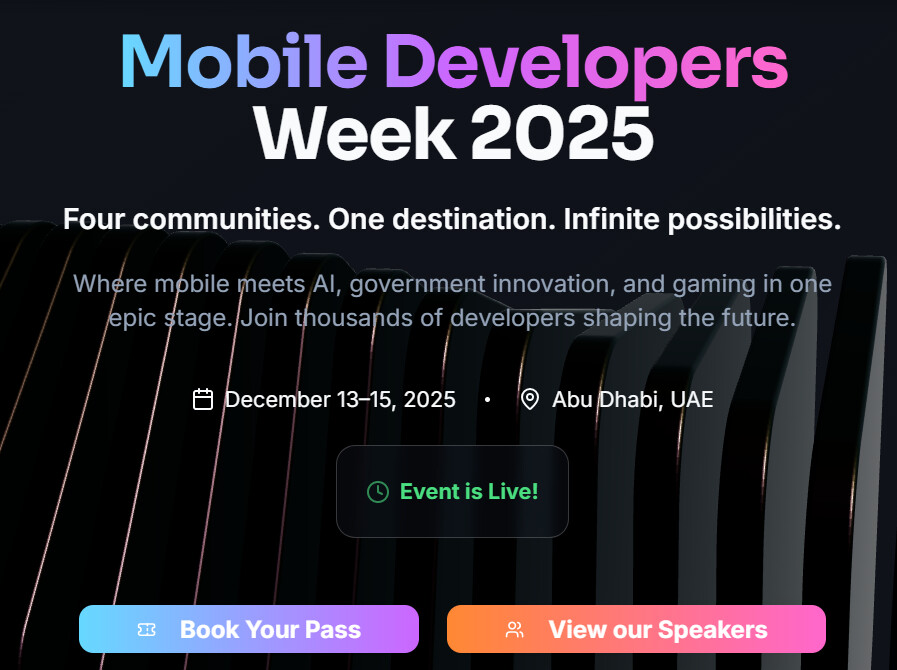 Mobile Developers Week 2025

Four communities. One destination. Infinite possibilities.

Where mobile meets AI, government innovation, and gaming in one epic stage. Join thousands of developers shaping the future.

December 13–15, 2025 • Abu Dhabi, UAE

Event is Live!

Book Your Pass

View our Speakers